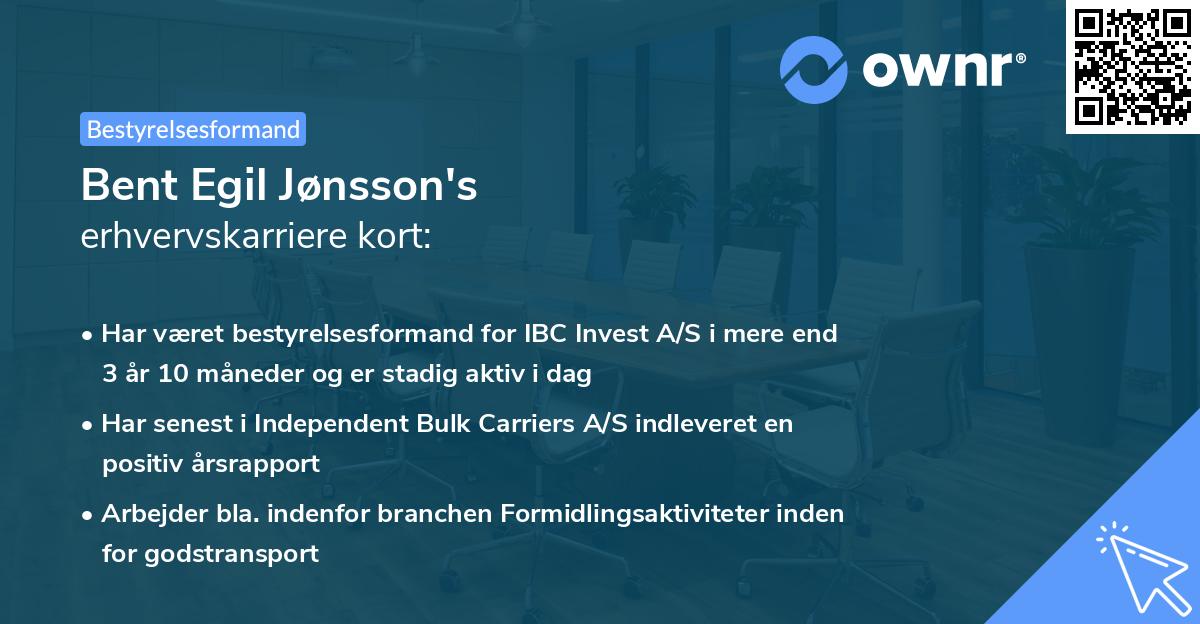 ownr®

Bestyrelsesformand

Bent Egil Jønsson's
erhvervskarriere kort:

• Har været bestyrelsesformand for IBC Invest A/S i mere end 3 år 10 måneder og er stadig aktiv i dag
• Har senest i Independent Bulk Carriers A/S indleveret en positiv årsrapport
• Arbejder bla. indenfor branchen Formidlingsaktiviteter inden for godstransport